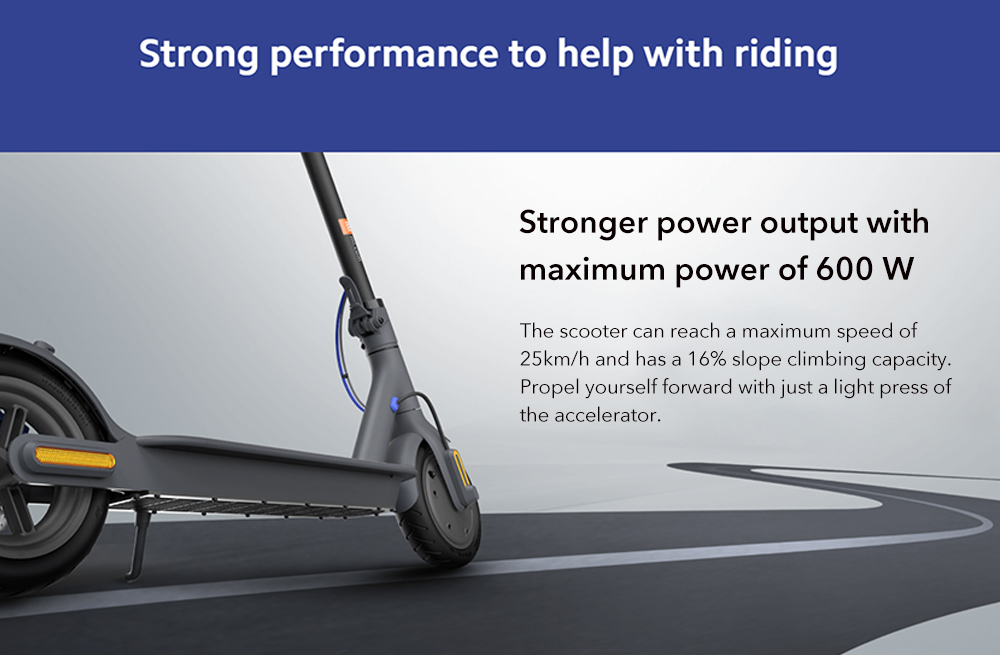 Strong performance to help with riding

Stronger power output with maximum power of 600 W

The scooter can reach a maximum speed of 25km/h and has a 16% slope climbing capacity. Propel yourself forward with just a light press of the accelerator.